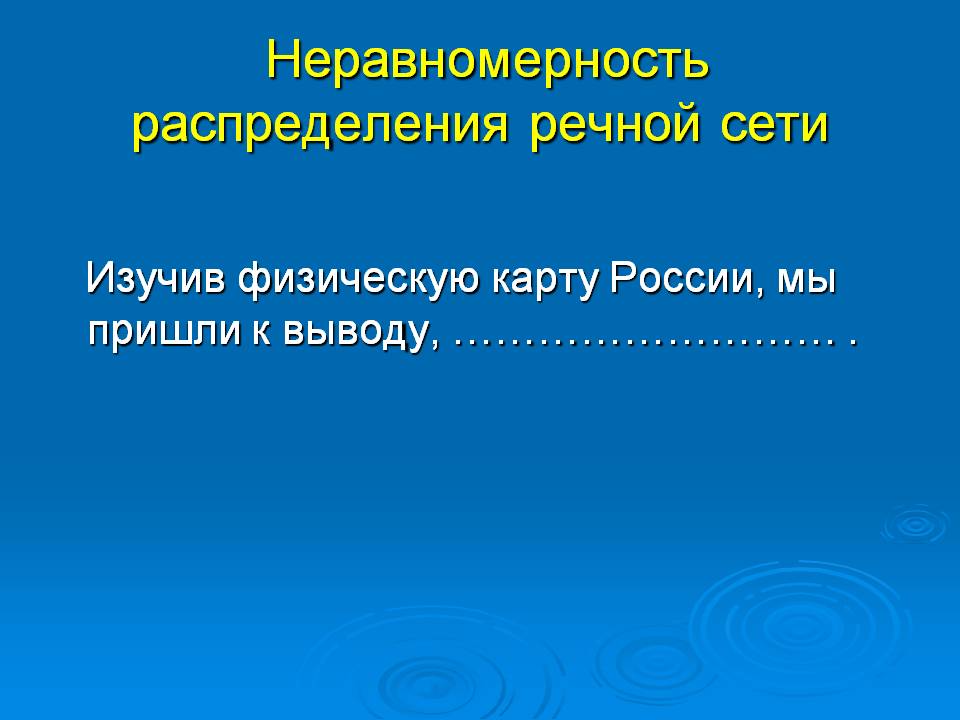 Неравномерность распределения речной сети

Изучив физическую карту России, мы пришли к выводу, ……………………… .